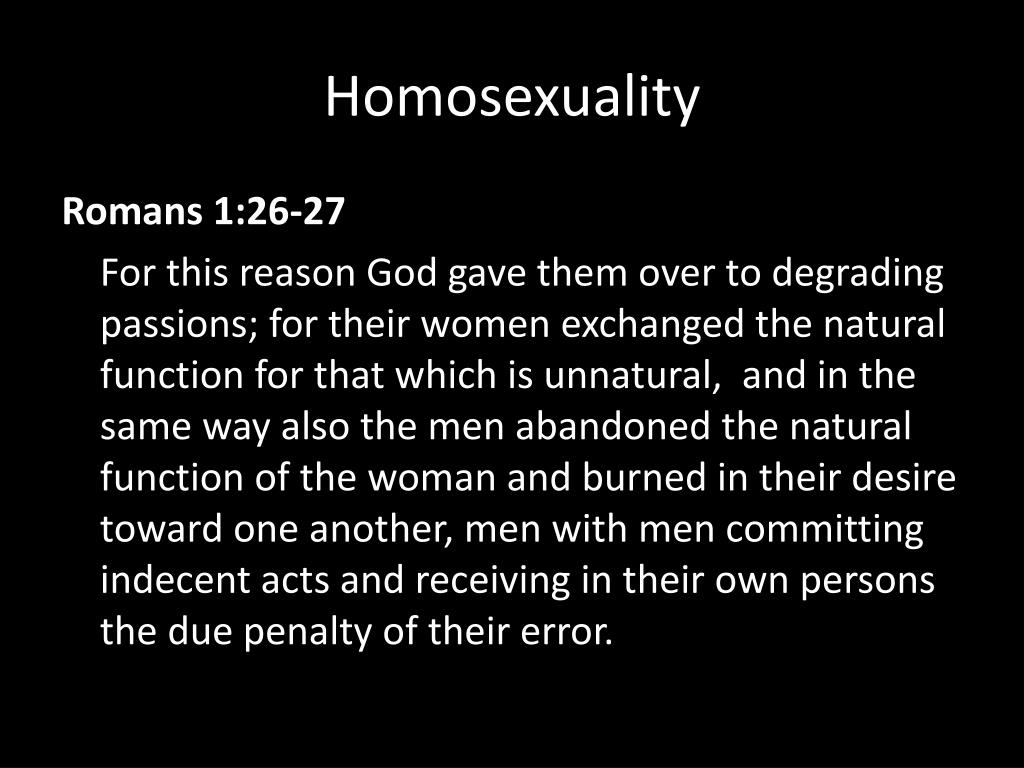 Homosexuality

Romans 1:26-27

For this reason God gave them over to degrading passions; for their women exchanged the natural function for that which is unnatural, and in the same way also the men abandoned the natural function of the woman and burned in their desire toward one another, men with men committing indecent acts and receiving in their own persons the due penalty of their error.